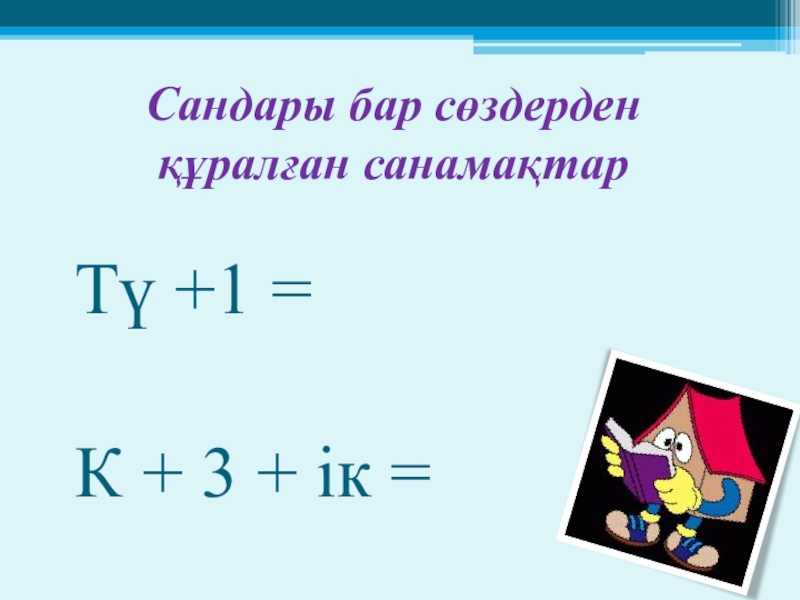 Сандары бар сөздерден құралған санамақтар

Тү +1 =

К + 3 + ік =